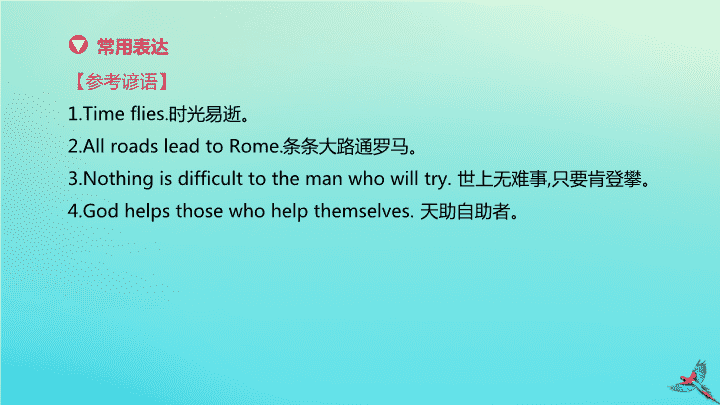 常用表达

【参考谚语】

1.Time flies.时光易逝。

2.All roads lead to Rome.条条大路通罗马。

3.Nothing is difficult to the man who will try. 世上无难事,只要肯登攀。

4.God helps those who help themselves. 天助自助者。